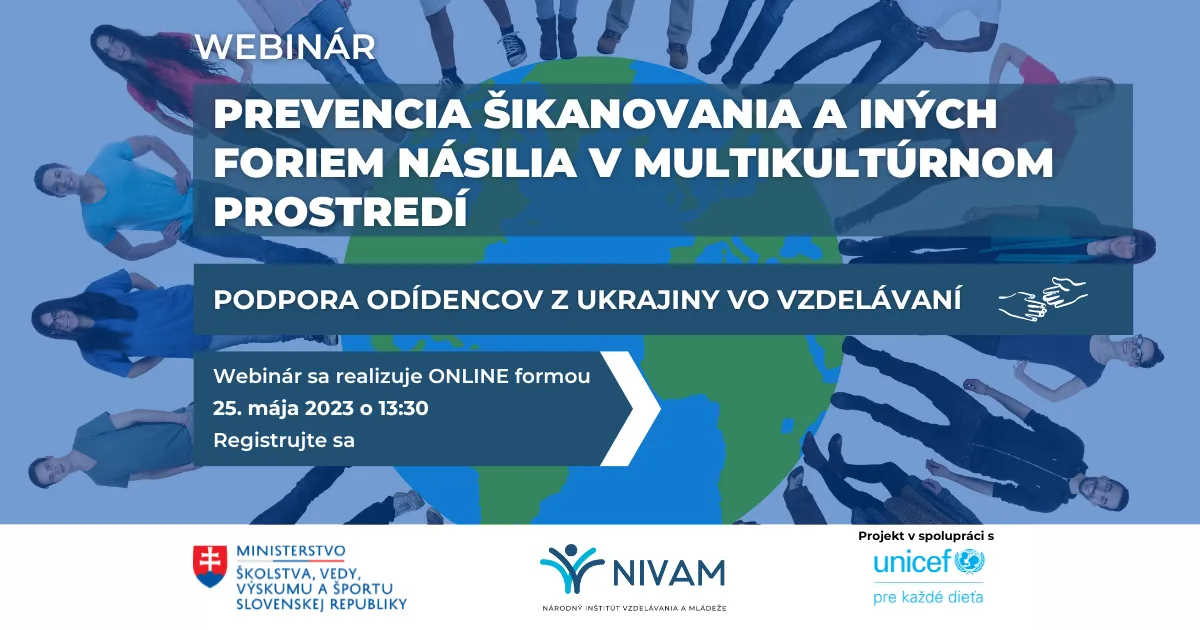 WEBINÁR

PREVENCIA ŠIKANOVANIA A INÝCH FORIEM NÁSILIA V MULTIKULTÚRNOM PROSTREDÍ

PODPORA ODÍDENCOV Z UKRAJINY VO VZDELÁVANÍ

Webinár sa realizuje ONLINE formou
25. mája 2023 o 13:30
Registrujte sa

MINISTERSTVO ŠKOLSTVA, VEDY, VÝSKUMU A ŠPORTU SLOVENSKEJ REPUBLIKY

NIVAM
NÁRODNÝ INŠTITÚT VZDELÁVANIA A MLÁDEŽE

Projekt v spolupráci s
unicef
pre každé dieťa